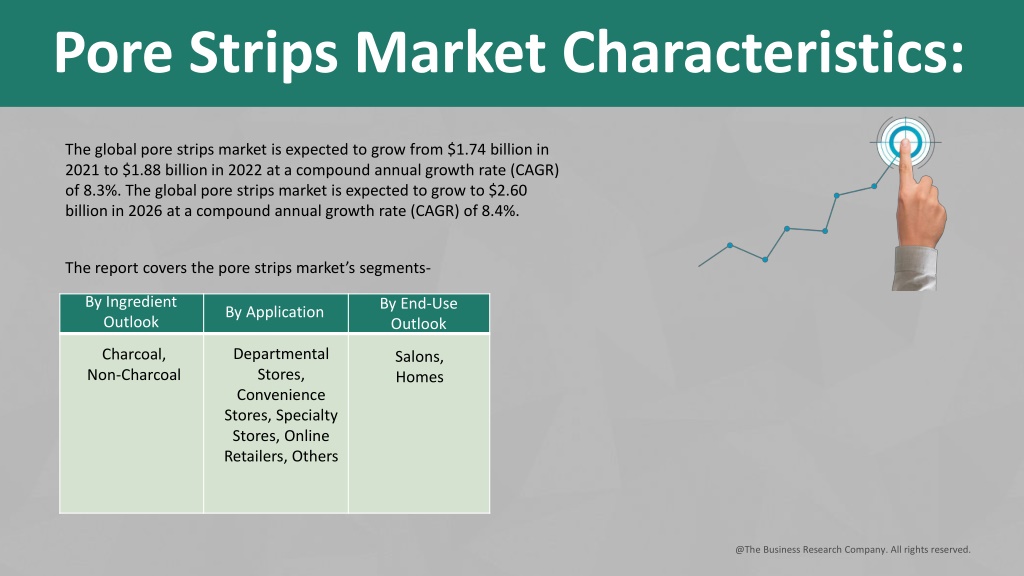 Pore Strips Market Characteristics:

The global pore strips market is expected to grow from \$1.74 billion in 2021 to \$1.88 billion in 2022 at a compound annual growth rate (CAGR) of 8.3%. The global pore strips market is expected to grow to \$2.60 billion in 2026 at a compound annual growth rate (CAGR) of 8.4%.

The report covers the pore strips market's segments-

| By Ingredient Outlook | By Application | By End-Use Outlook |
|---|---|---|
| Charcoal, Non-Charcoal | Departmental Stores, Convenience Stores, Specialty Stores, Online Retailers, Others | Salons, Homes |

@The Business Research Company. All rights reserved.